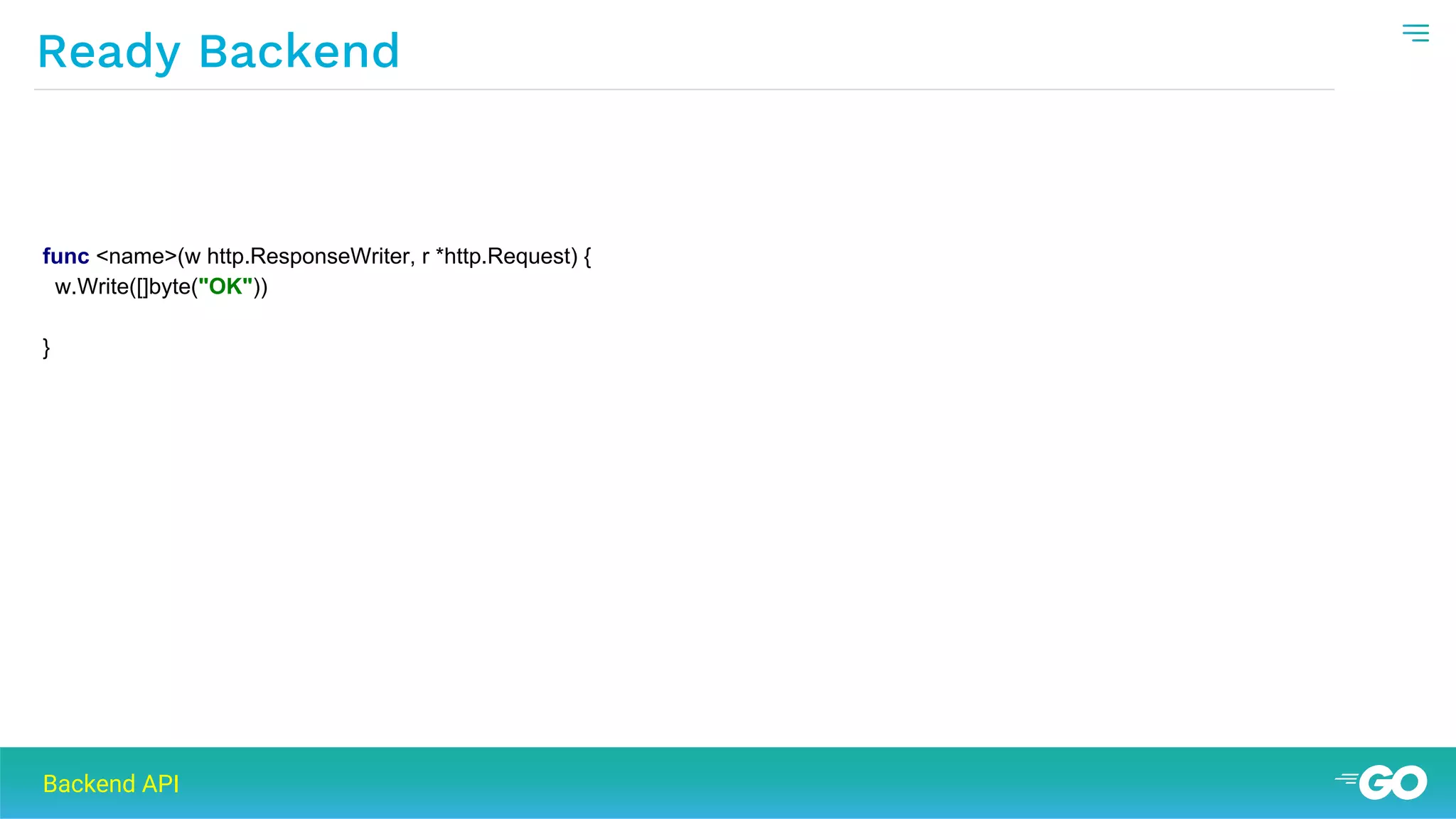 Ready Backend

func <name>(w http.ResponseWriter, r *http.Request) {
 w.Write([]byte("OK"))

}

Backend API

GO